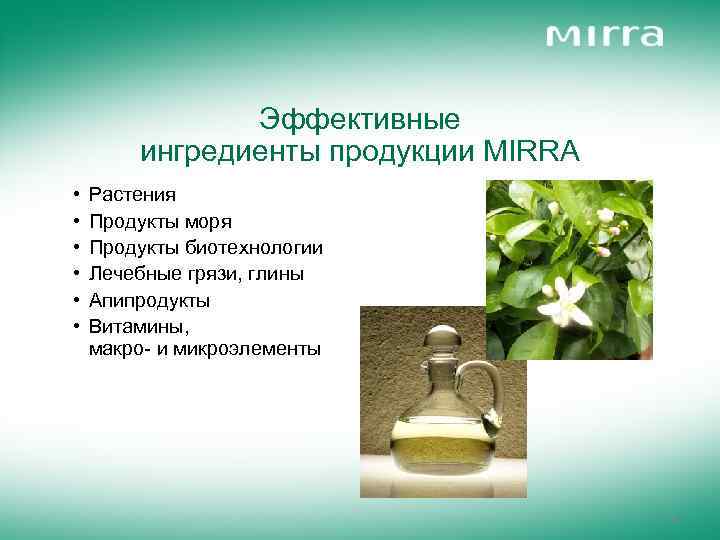 MIRRA

Эффективные ингредиенты продукции MIRRA

• Растения
• Продукты моря
• Продукты биотехнологии
• Лечебные грязи, глины
• Апипродукты
• Витамины, макро- и микроэлементы